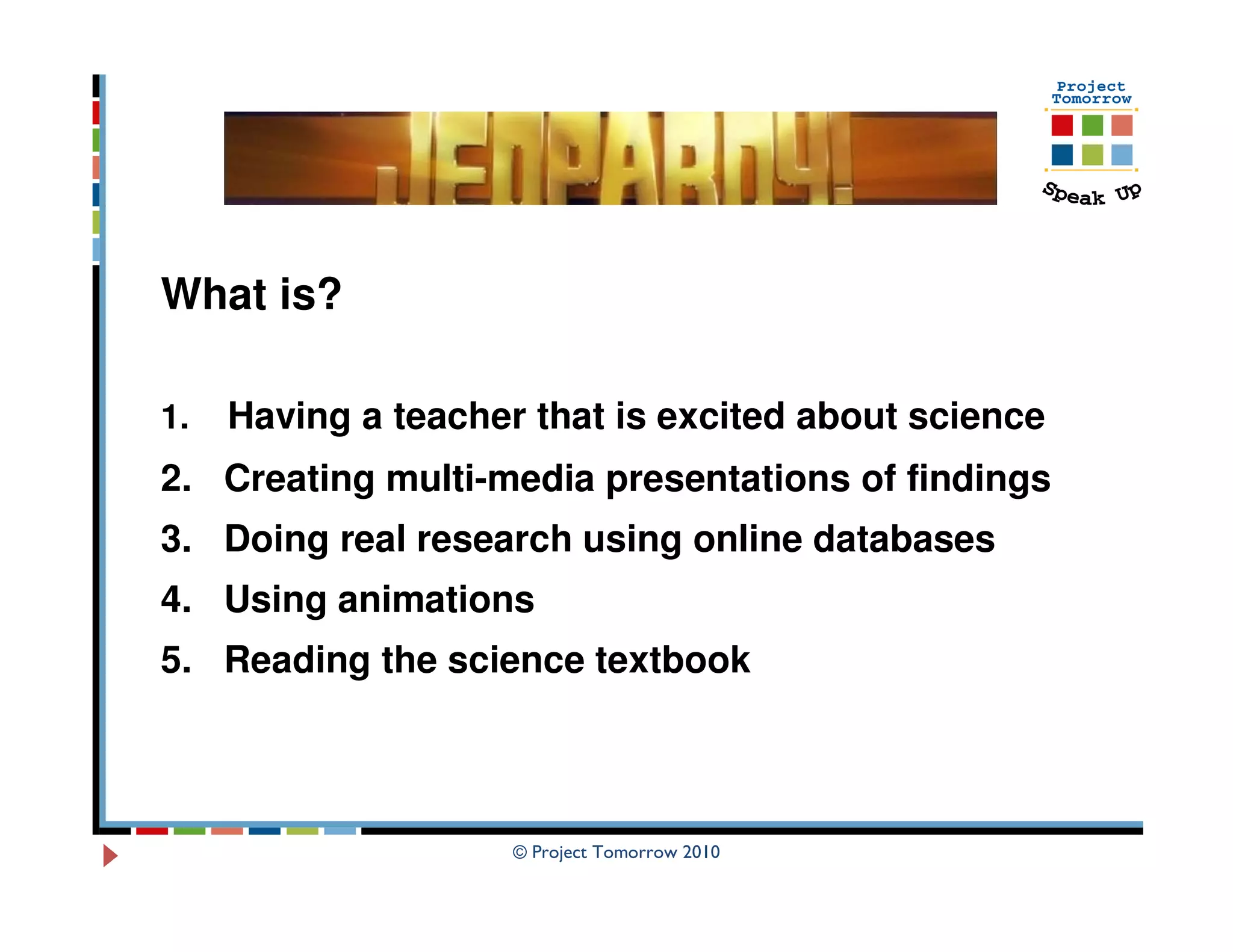 JEOPARDY!

Project Tomorrow

Speak Up

What is?

1. Having a teacher that is excited about science
2. Creating multi-media presentations of findings
3. Doing real research using online databases
4. Using animations
5. Reading the science textbook

© Project Tomorrow 2010